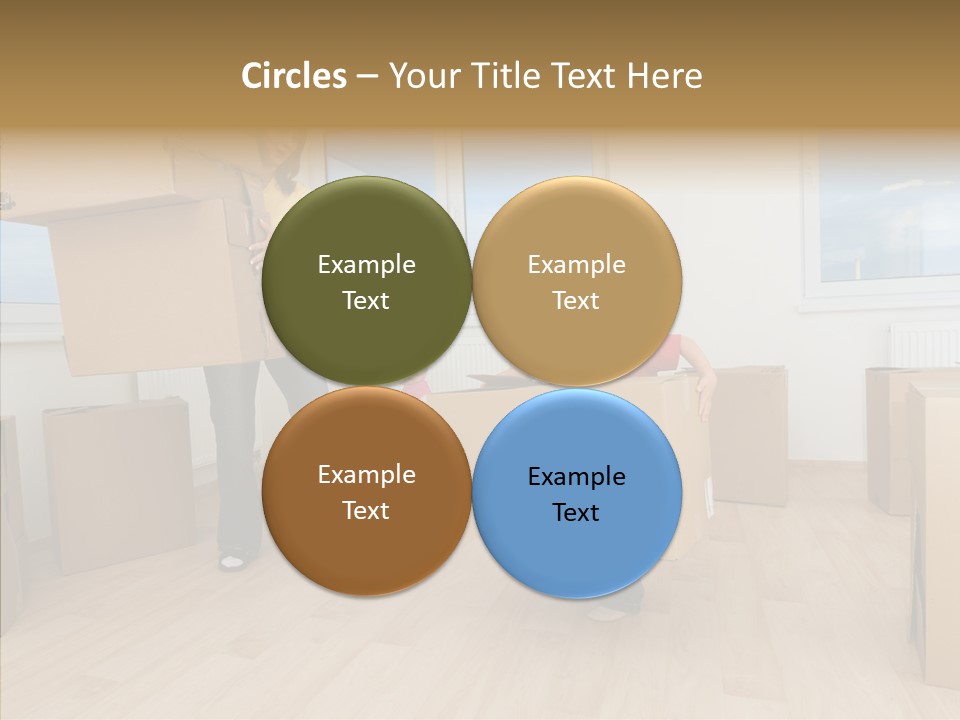 Circles – Your Title Text Here

Example Text

Example Text

Example Text

Example Text